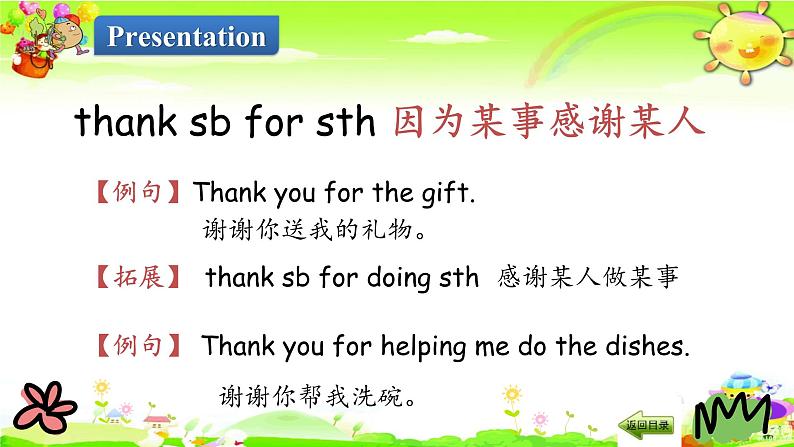 Presentation

thank sb for sth 因为某事感谢某人

【例句】Thank you for the gift.
谢谢你送我的礼物。

【拓展】 thank sb for doing sth 感谢某人做某事

【例句】 Thank you for helping me do the dishes.

谢谢你帮我洗碗。

返回目录